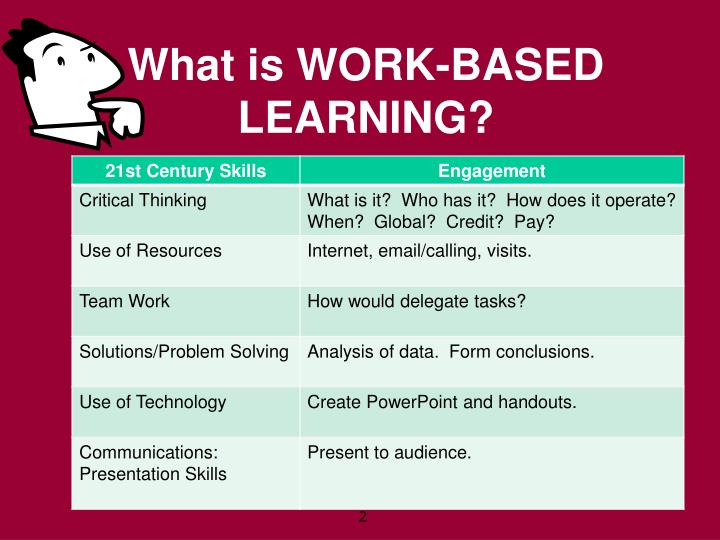 What is WORK-BASED LEARNING?

| 21st Century Skills | Engagement |
|---|---|
| Critical Thinking | What is it?  Who has it?  How does it operate?  When?  Global?  Credit?  Pay? |
| Use of Resources | Internet, email/calling, visits. |
| Team Work | How would delegate tasks? |
| Solutions/Problem Solving | Analysis of data.  Form conclusions. |
| Use of Technology | Create PowerPoint and handouts. |
| Communications: Presentation Skills | Present to audience. |

2